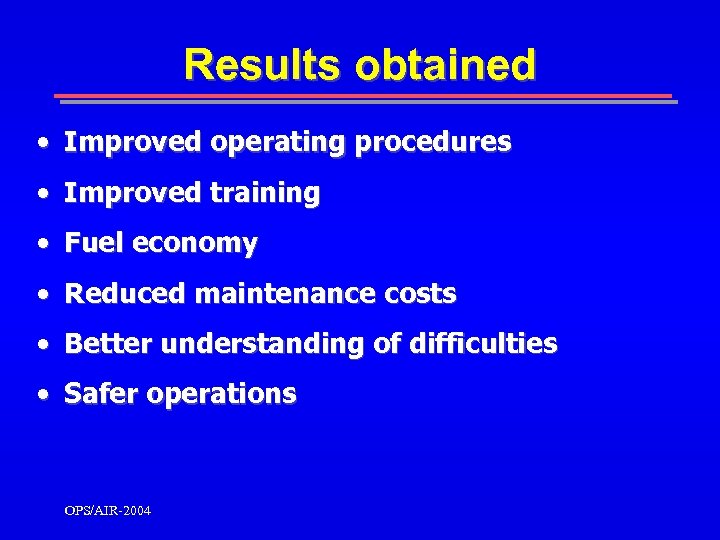 Results obtained

• Improved operating procedures
• Improved training
• Fuel economy
• Reduced maintenance costs
• Better understanding of difficulties
• Safer operations

OPS/AIR-2004